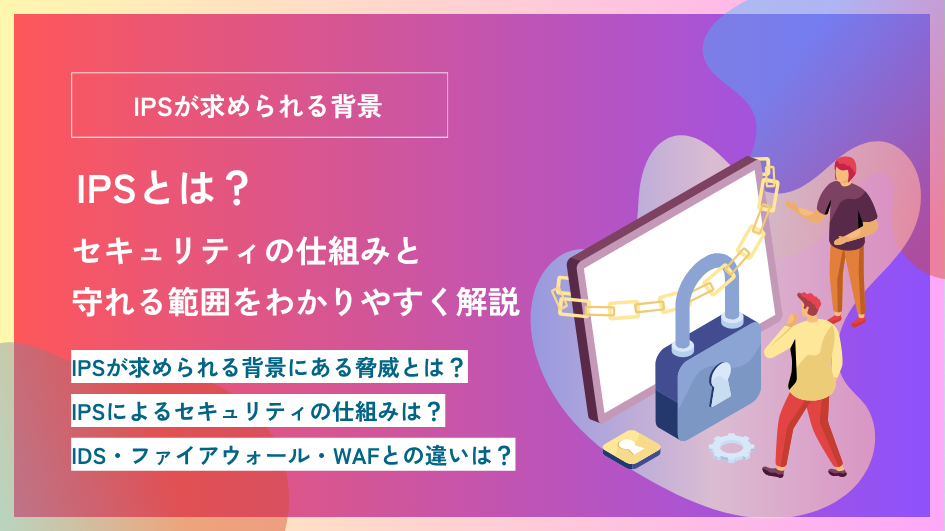 IPSが求められる背景

IPSとは？

セキュリティの仕組みと
守れる範囲をわかりやすく解説

IPSが求められる背景にある脅威とは？

IPSによるセキュリティの仕組みは？

IDS・ファイアウォール・WAFとの違いは？